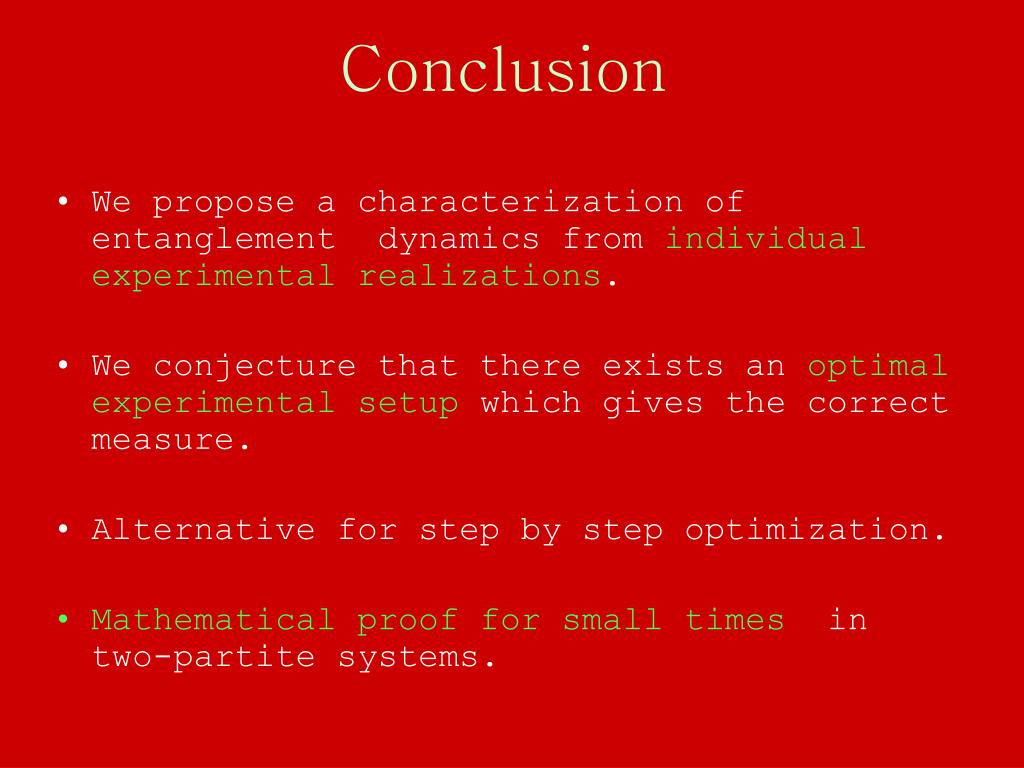 Conclusion

• We propose a characterization of entanglement dynamics from individual experimental realizations.

• We conjecture that there exists an optimal experimental setup which gives the correct measure.

• Alternative for step by step optimization.

• Mathematical proof for small times in two-partite systems.